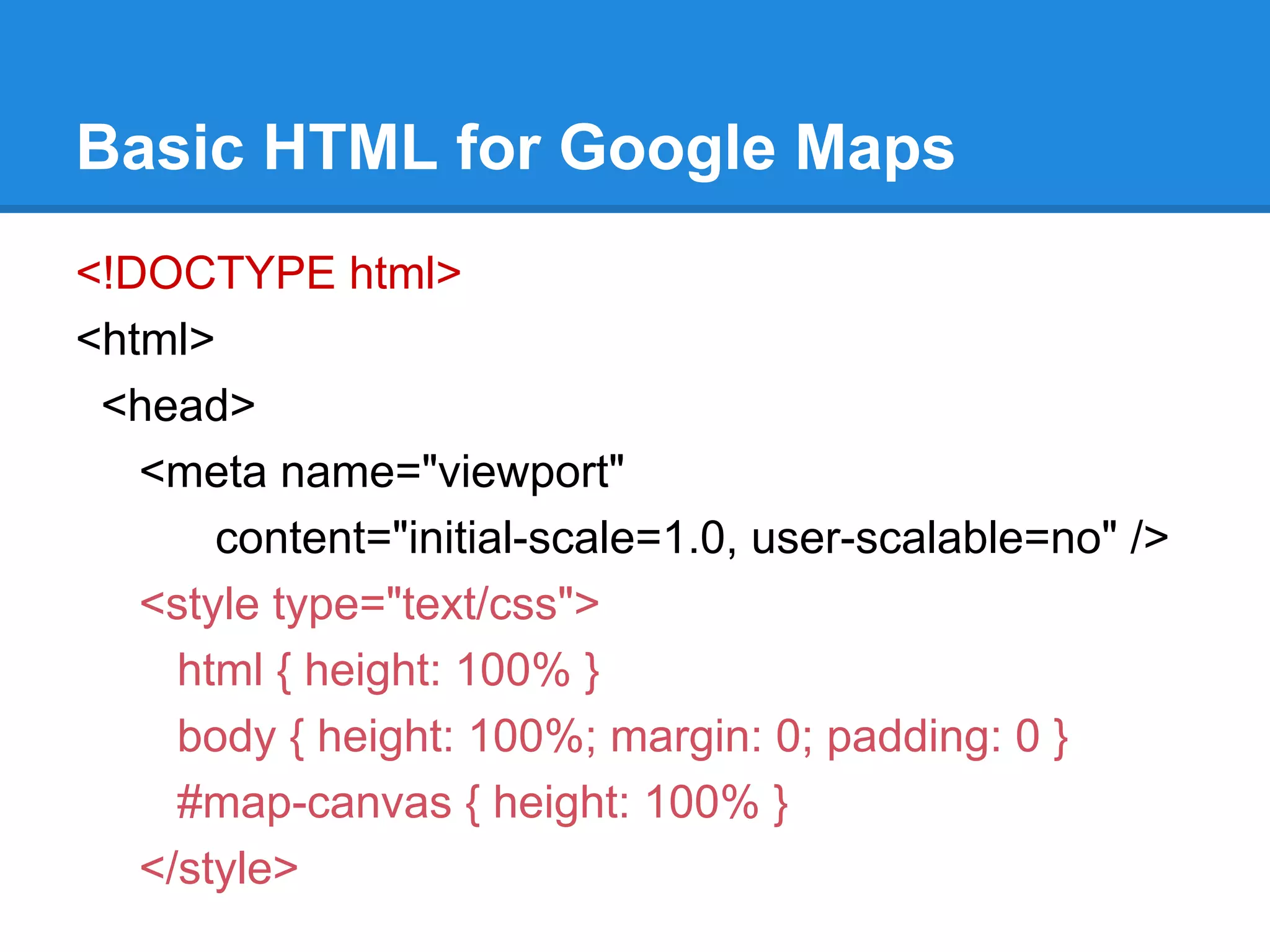 Basic HTML for Google Maps

<!DOCTYPE html>
<html>
<head>
<meta name="viewport"
content="initial-scale=1.0, user-scalable=no" />
<style type="text/css">
html { height: 100% }
body { height: 100%; margin: 0; padding: 0 }
#map-canvas { height: 100% }
</style>